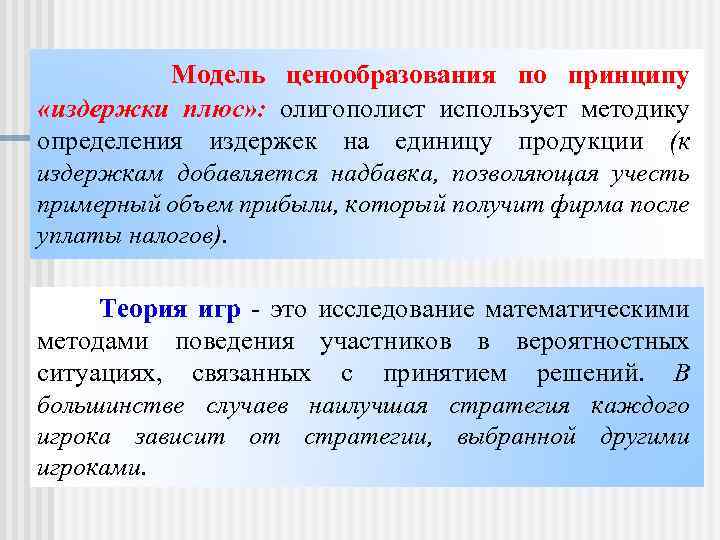 Модель ценообразования по принципу «издержки плюс»: олигополист использует методику определения издержек на единицу продукции (к издержкам добавляется надбавка, позволяющая учесть примерный объем прибыли, который получит фирма после уплаты налогов).

Теория игр - это исследование математическими методами поведения участников в вероятностных ситуациях, связанных с принятием решений. В большинстве случаев наилучшая стратегия каждого игрока зависит от стратегии, выбранной другими игроками.